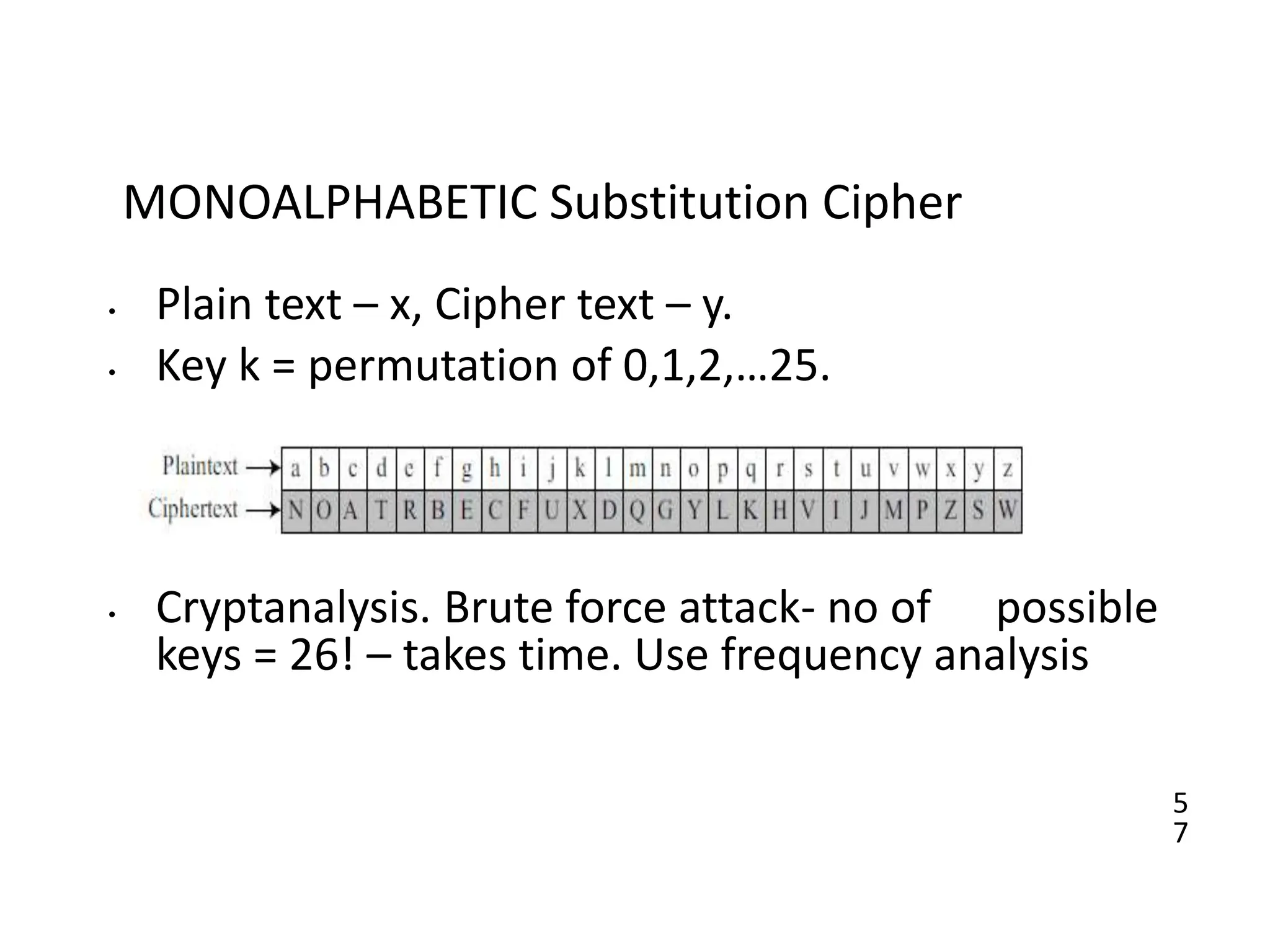 MONOALPHABETIC Substitution Cipher

• Plain text – x, Cipher text – y.
• Key k = permutation of 0,1,2,…25.

| Plaintext → | a | b | c | d | e | f | g | h | i | j | k | l | m | n | o | p | q | r | s | t | u | v | w | x | y | z |
|---|---|---|---|---|---|---|---|---|---|---|---|---|---|---|---|---|---|---|---|---|---|---|---|---|---|---|
| Ciphertext → | N | O | A | T | R | B | E | C | F | U | X | D | Q | G | Y | L | K | H | V | I | J | M | P | Z | S | W |

• Cryptanalysis. Brute force attack- no of possible keys = 26! – takes time. Use frequency analysis

57